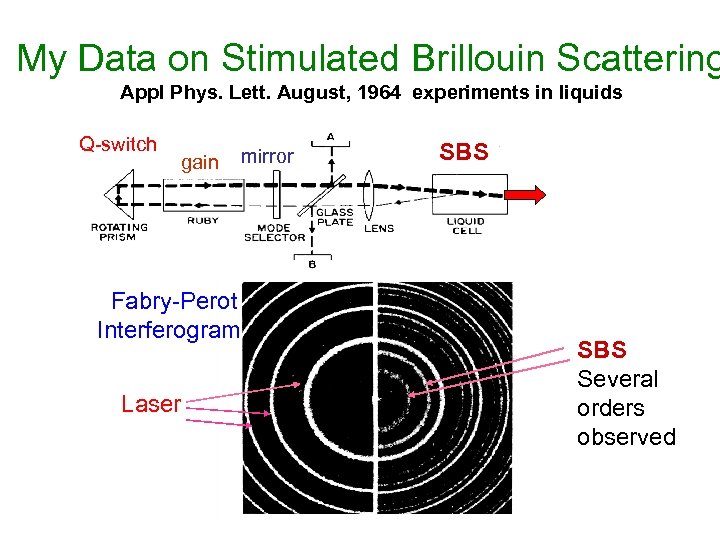 My Data on Stimulated Brillouin Scattering

Appl Phys. Lett. August, 1964 experiments in liquids

Q-switch

gain

mirror

A

SBS

ROTATING PRISM

RUBY

MODE SELECTOR

GLASS PLATE

LENS

LIQUID CELL

B

Fabry-Perot Interferogram

Laser

SBS
Several orders observed